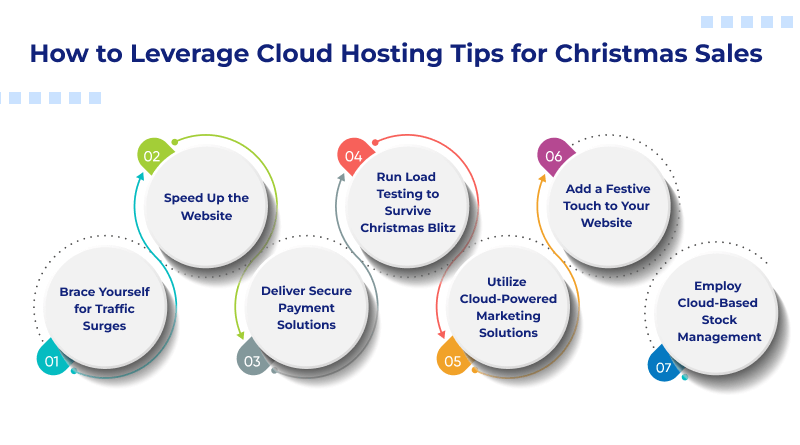 How to Leverage Cloud Hosting Tips for Christmas Sales

01
Brace Yourself for Traffic Surges

02
Speed Up the Website

03
Deliver Secure Payment Solutions

04
Run Load Testing to Survive Christmas Blitz

05
Utilize Cloud-Powered Marketing Solutions

06
Add a Festive Touch to Your Website

07
Employ Cloud-Based Stock Management